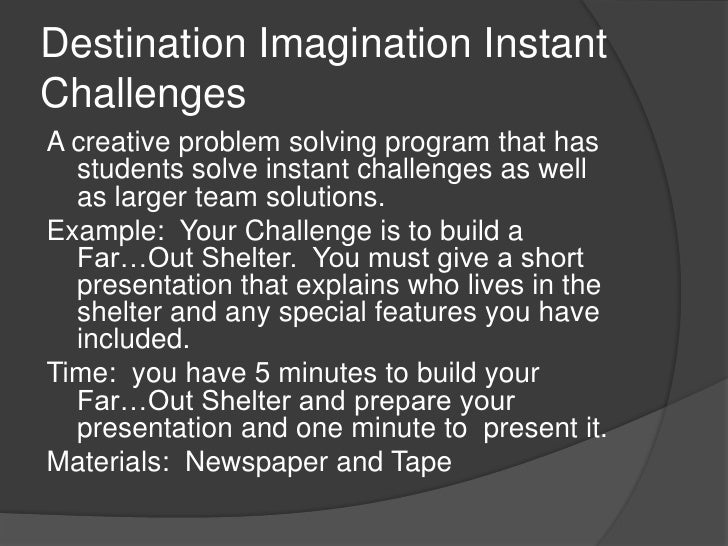 Destination Imagination Instant Challenges

A creative problem solving program that has students solve instant challenges as well as larger team solutions.

Example:  Your Challenge is to build a Far…Out Shelter.  You must give a short presentation that explains who lives in the shelter and any special features you have included.

Time:  you have 5 minutes to build your Far…Out Shelter and prepare your presentation and one minute to  present it.

Materials:  Newspaper and Tape